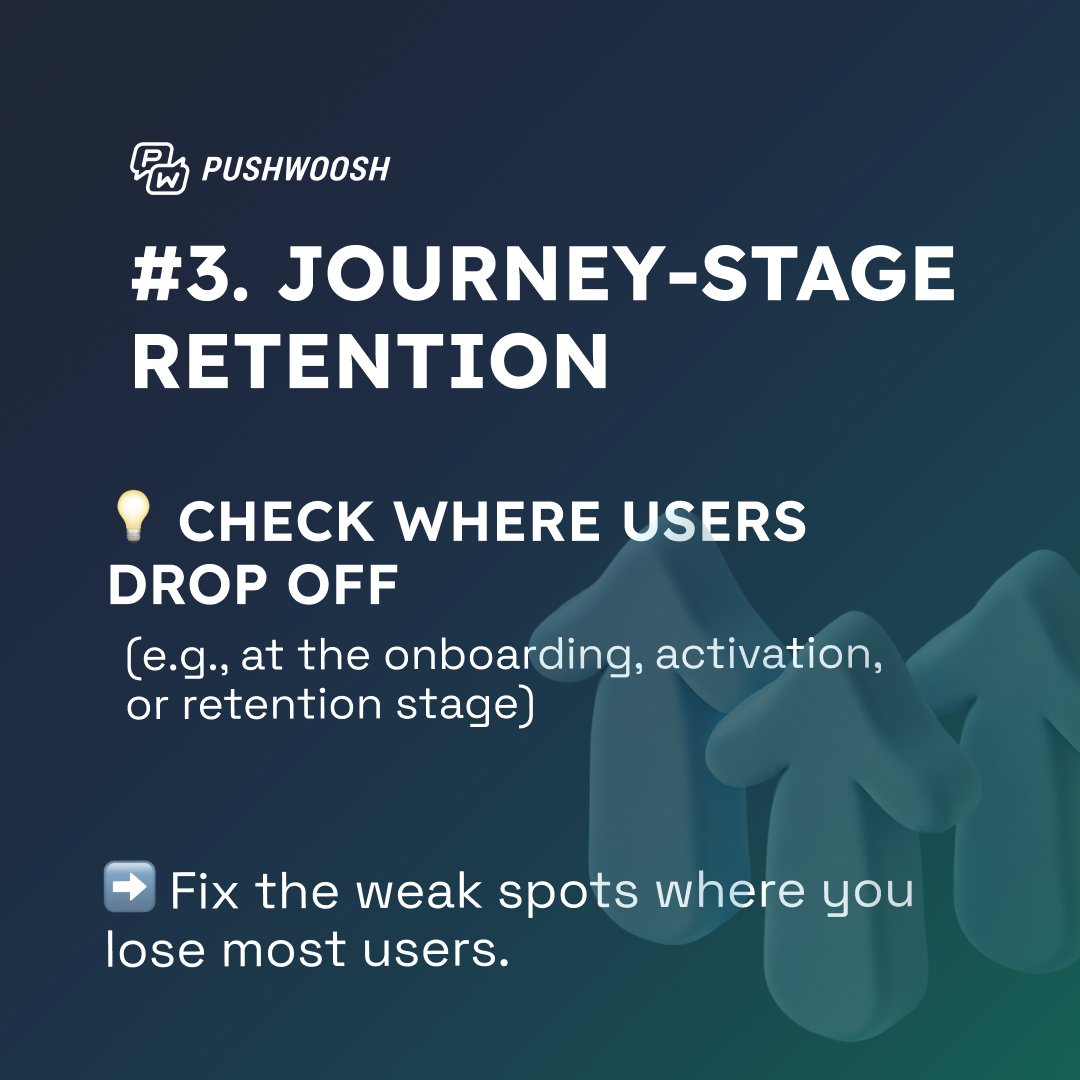 PW PUSHWOOSH

#3. JOURNEY-STAGE RETENTION

💡 CHECK WHERE USERS DROP OFF

(e.g., at the onboarding, activation, or retention stage)

➡️ Fix the weak spots where you lose most users.